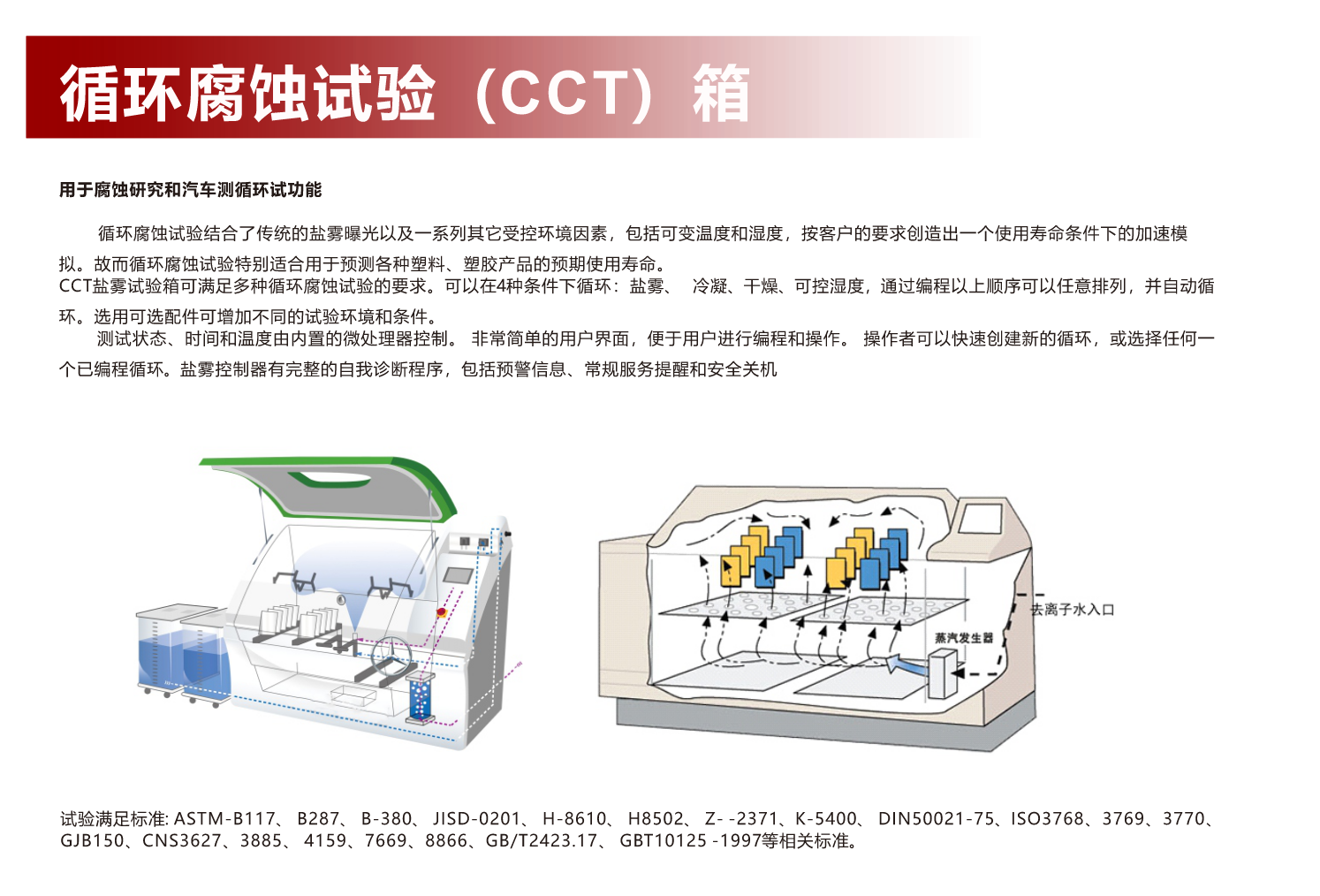 循环腐蚀试验（CCT）箱

用于腐蚀研究和汽车测循环试功能

循环腐蚀试验结合了传统的盐雾曝光以及一系列其它受控环境因素，包括可变温度和湿度，按客户的要求创造出一个使用寿命条件下的加速模拟。故而循环腐蚀试验特别适合用于预测各种塑料、塑胶产品的预期使用寿命。
CCT盐雾试验箱可满足多种循环腐蚀试验的要求。可以在4种条件下循环：盐雾、 冷凝、干燥、可控湿度，通过编程以上顺序可以任意排列，并自动循环。选用可选配件可增加不同的试验环境和条件。
测试状态、时间和温度由内置的微处理器控制。 非常简单的用户界面，便于用户进行编程和操作。 操作者可以快速创建新的循环，或选择任何一个已编程循环。盐雾控制器有完整的自我诊断程序，包括预警信息、常规服务提醒和安全关机

去离子水入口
蒸汽发生器

试验满足标准: ASTM-B117、 B287、 B-380、 JISD-0201、 H-8610、 H8502、 Z- -2371、K-5400、 DIN50021-75、ISO3768、3769、3770、GJB150、CNS3627、3885、 4159、7669、8866、GB/T2423.17、 GBT10125 -1997等相关标准。